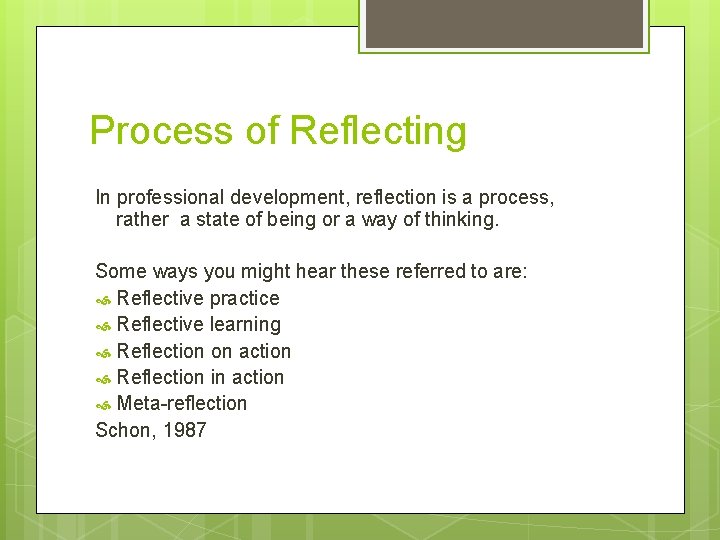 Process of Reflecting

In professional development, reflection is a process, rather  a state of being or a way of thinking.

Some ways you might hear these referred to are:
Reflective practice
Reflective learning
Reflection on action
Reflection in action
Meta-reflection
Schon, 1987